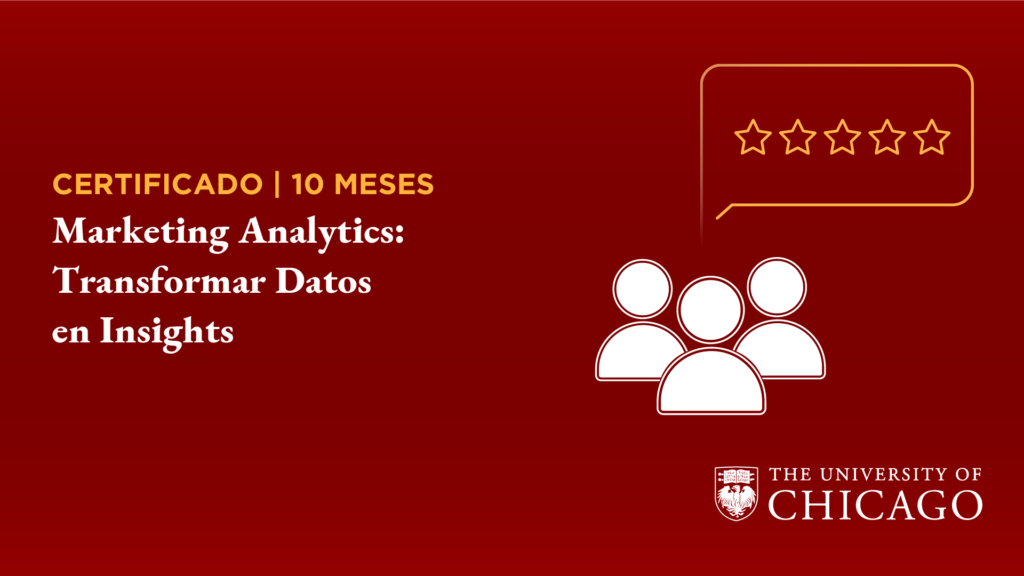 CERTIFICADO | 10 MESES

Marketing Analytics: Transformar Datos en Insights

THE UNIVERSITY OF CHICAGO